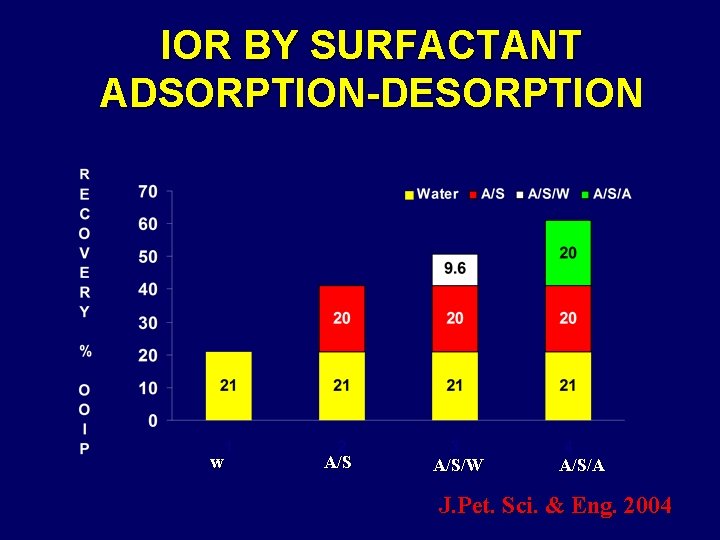 IOR BY SURFACTANT ADSORPTION-DESORPTION

RECOVERY % OOIP

70
60
50
40
30
20
10
0

Water A/S A/S/W A/S/A

21

20
21

9.6
20
21

20
20
21

w A/S A/S/W A/S/A

J.Pet. Sci. & Eng. 2004